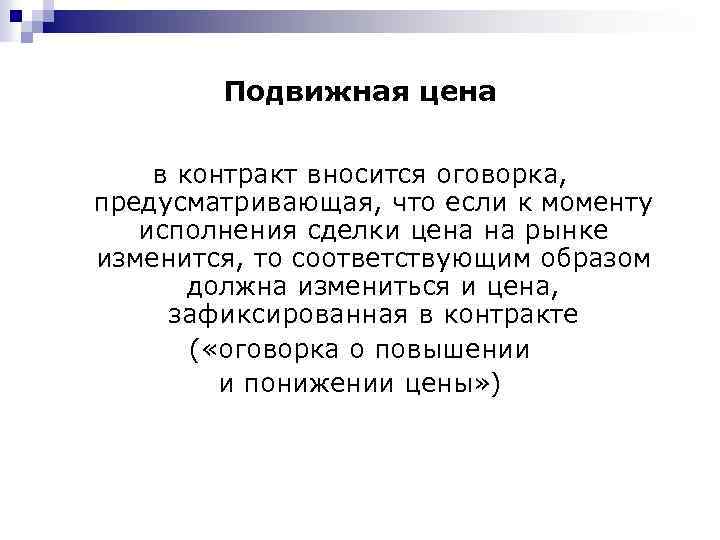 Подвижная цена

в контракт вносится оговорка, предусматривающая, что если к моменту исполнения сделки цена на рынке изменится, то соответствующим образом должна измениться и цена, зафиксированная в контракте

(«оговорка о повышении и понижении цены»)